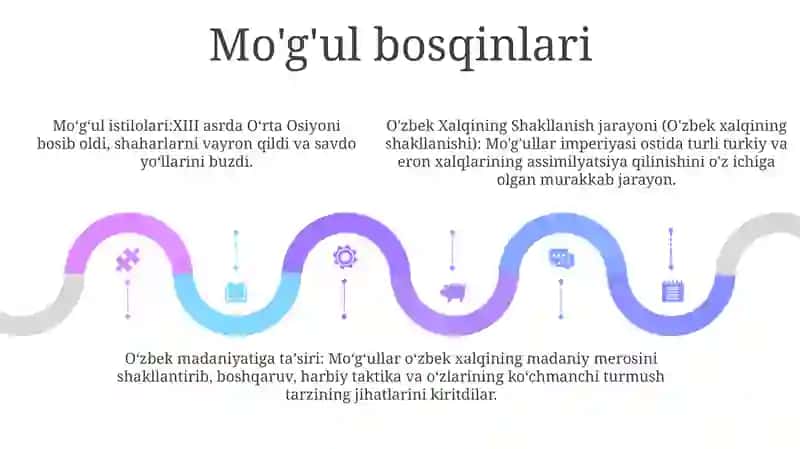 Mo'g'ul bosqinlari

Mo‘g‘ul istilolari:XIII asrda O‘rta Osiyoni bosib oldi, shaharlarni vayron qildi va savdo yo‘llarini buzdi.

O'zbek Xalqining Shakllanish jarayoni (O'zbek xalqining shakllanishi): Mo'g'ullar imperiyasi ostida turli turkiy va eron xalqlarining assimilyatsiya qilinishini o'z ichiga olgan murakkab jarayon.

O‘zbek madaniyatiga ta’siri: Mo‘g‘ullar o‘zbek xalqining madaniy merosini shakllantirib, boshqaruv, harbiy taktika va o‘zlarining ko‘chmanchi turmush tarzining jihatlarini kiritdilar.